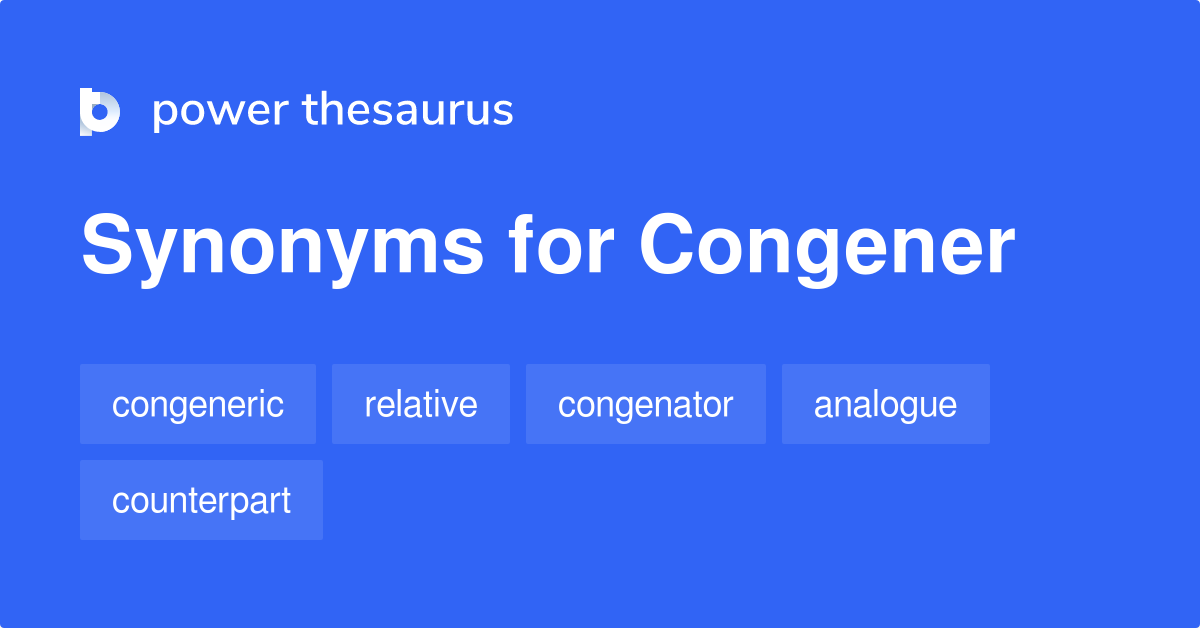 power thesaurus

Synonyms for Congener

congeneric
relative
congenator
analogue
counterpart